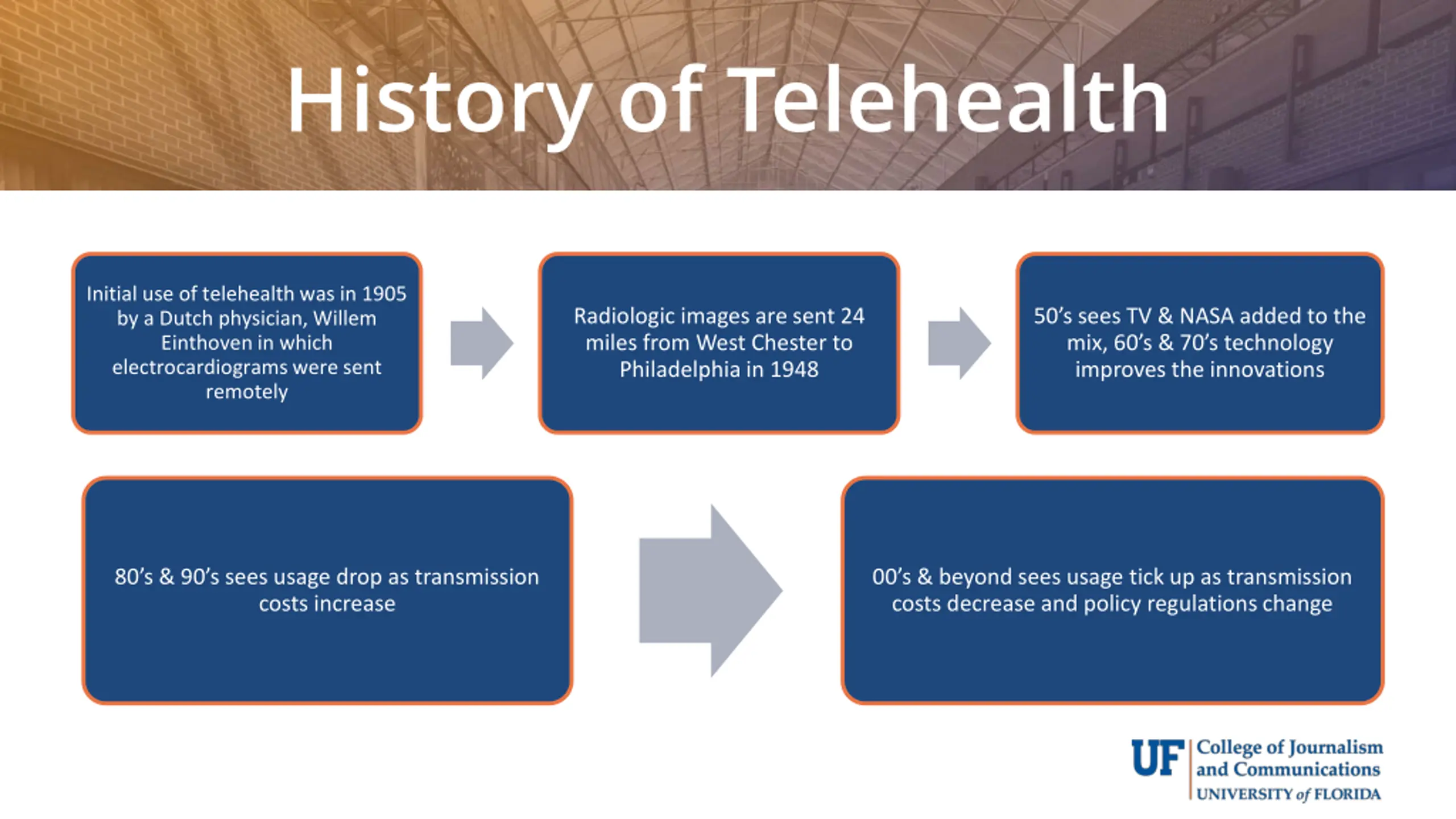 History of Telehealth

Initial use of telehealth was in 1905 by a Dutch physician, Willem Einthoven in which electrocardiograms were sent remotely

Radiologic images are sent 24 miles from West Chester to Philadelphia in 1948

50's sees TV & NASA added to the mix, 60's & 70's technology improves the innovations

80's & 90's sees usage drop as transmission costs increase

00's & beyond sees usage tick up as transmission costs decrease and policy regulations change

UF College of Journalism and Communications UNIVERSITY of FLORIDA